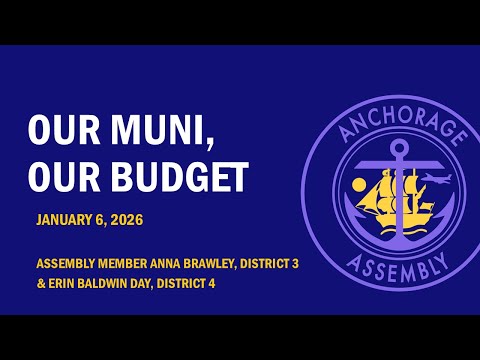 OUR MUNI, OUR BUDGET

JANUARY 6, 2026

ASSEMBLY MEMBER ANNA BRAWLEY, DISTRICT 3 & ERIN BALDWIN DAY, DISTRICT 4

ANCHORAGE
ASSEMBLY